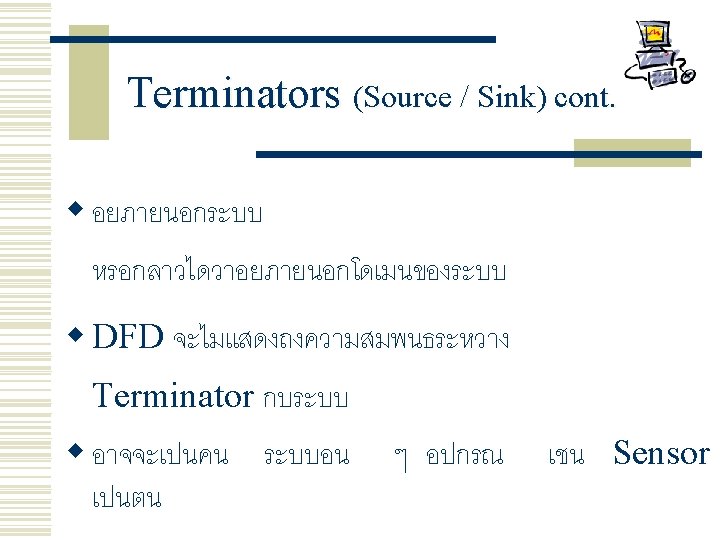 Terminators (Source / Sink) cont.

◆ อยภายนอกระบบ

หรอกลาวไดวาอยภายนอกโดเมนของระบบ

◆ DFD จะไมแสดงถงความสมพนธระหวาง Terminator กบระบบ

◆ อาจจะเปนคน ระบบอน ๆ อปกรณ เชน Sensor เปนตน